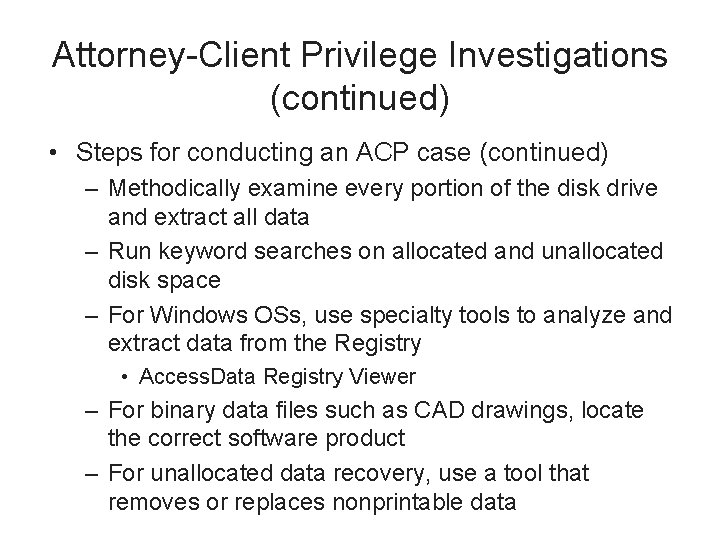 Attorney-Client Privilege Investigations (continued)

• Steps for conducting an ACP case (continued)
  – Methodically examine every portion of the disk drive and extract all data
  – Run keyword searches on allocated and unallocated disk space
  – For Windows OSs, use specialty tools to analyze and extract data from the Registry
    • AccessData Registry Viewer
  – For binary data files such as CAD drawings, locate the correct software product
  – For unallocated data recovery, use a tool that removes or replaces nonprintable data